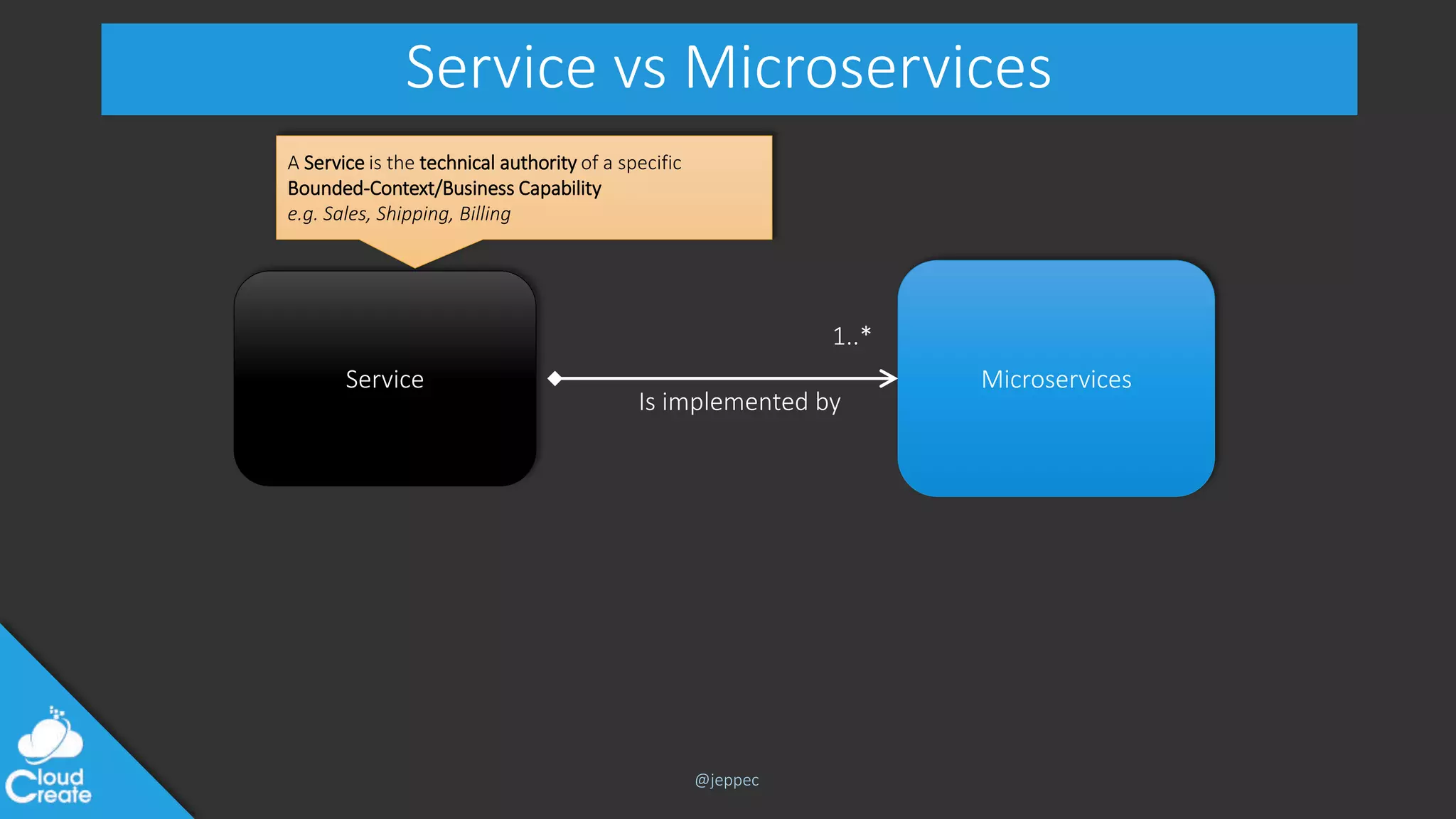 Service vs Microservices

A Service is the technical authority of a specific Bounded-Context/Business Capability
e.g. Sales, Shipping, Billing

Service

1..*

Is implemented by

Microservices

Cloud Create

@jeppec